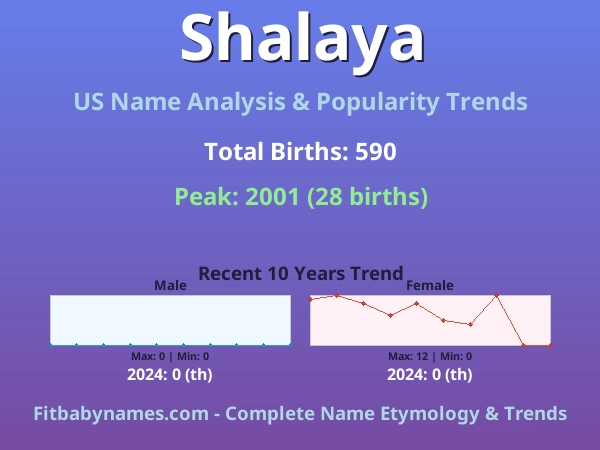 Shalaya

US Name Analysis & Popularity Trends

Total Births: 590

Peak: 2001 (28 births)

Recent 10 Years Trend

Male

Max: 0 | Min: 0

2024: 0 (th)

Female

Max: 12 | Min: 0

2024: 0 (th)

Fitbabynames.com - Complete Name Etymology & Trends